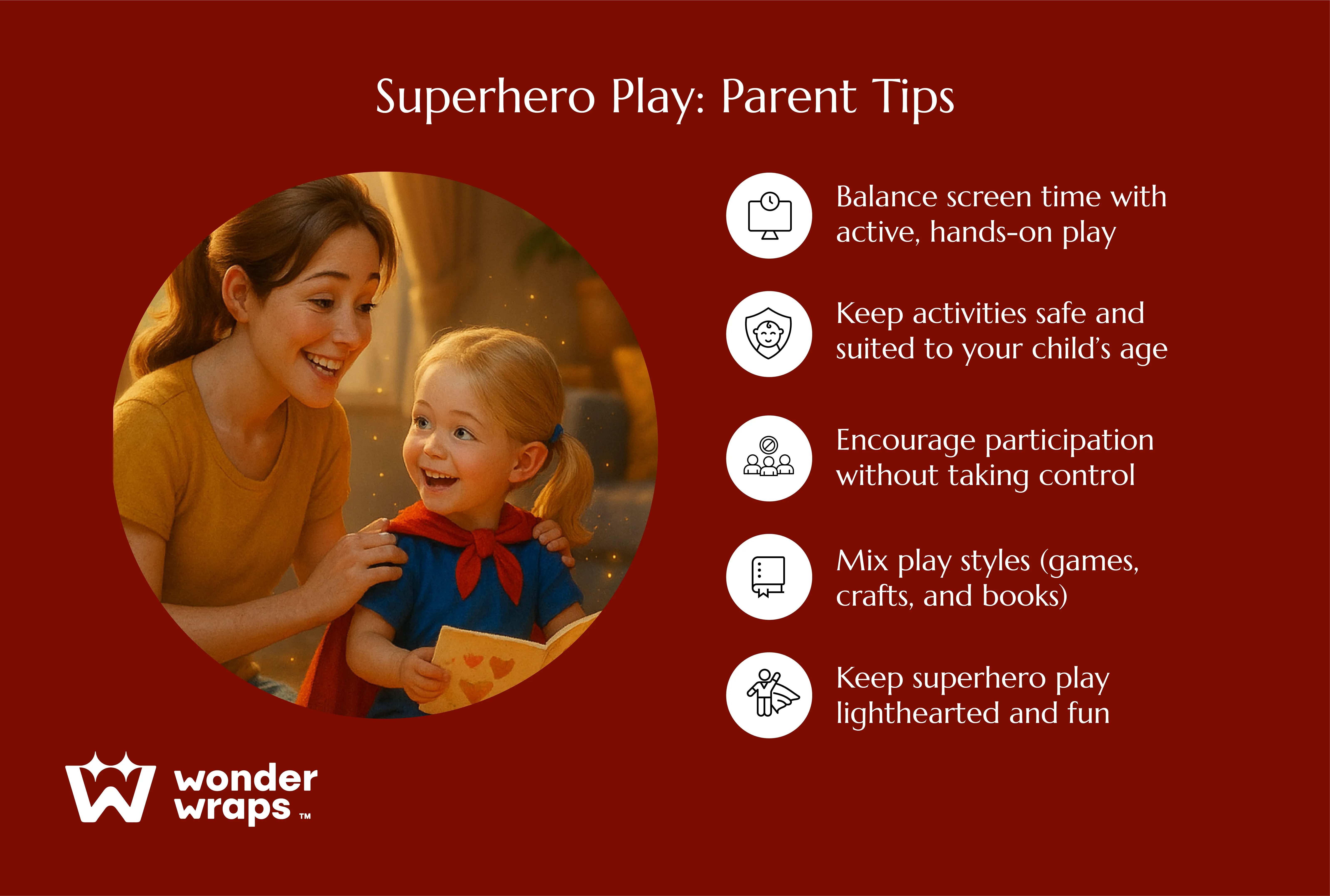 Superhero Play: Parent Tips

Balance screen time with active, hands-on play

Keep activities safe and suited to your child's age

Encourage participation without taking control

Mix play styles (games, crafts, and books)

Keep superhero play lighthearted and fun

wonder wraps ™